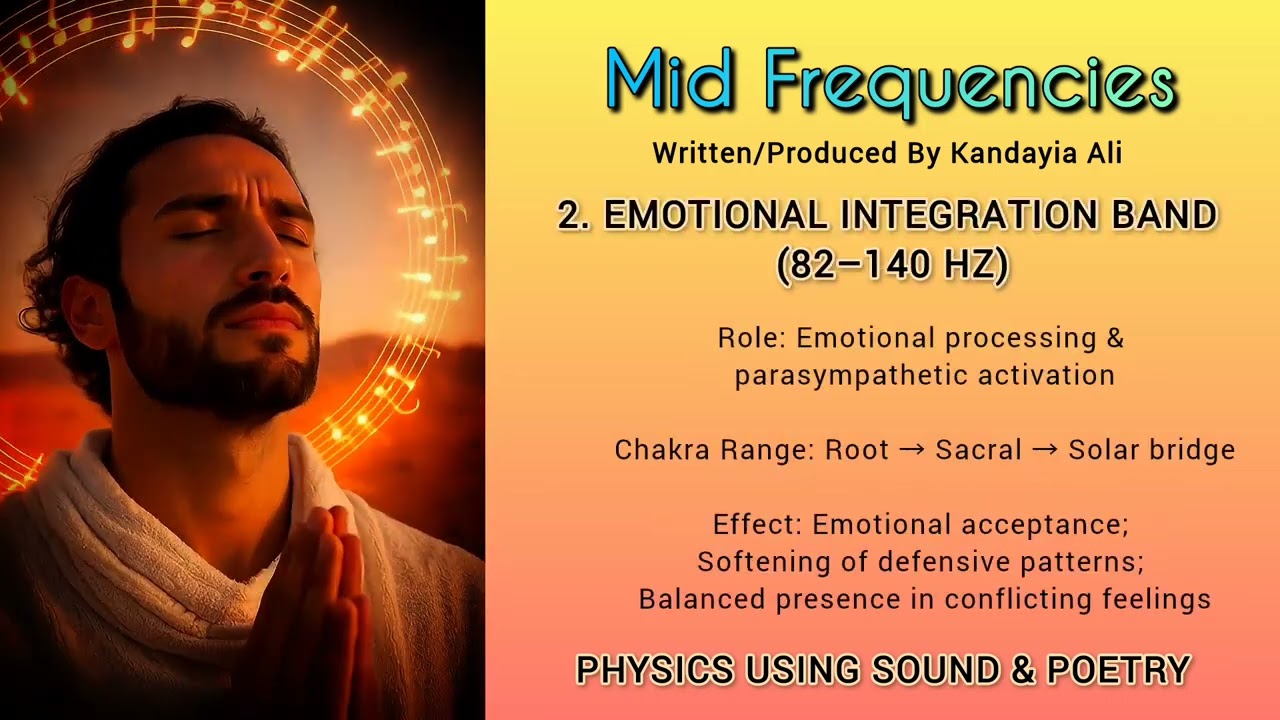 Mid Frequencies

Written/Produced By Kandayia Ali

2. EMOTIONAL INTEGRATION BAND (82–140 HZ)

Role: Emotional processing & parasympathetic activation

Chakra Range: Root → Sacral → Solar bridge

Effect: Emotional acceptance;
Softening of defensive patterns;
Balanced presence in conflicting feelings

PHYSICS USING SOUND & POETRY